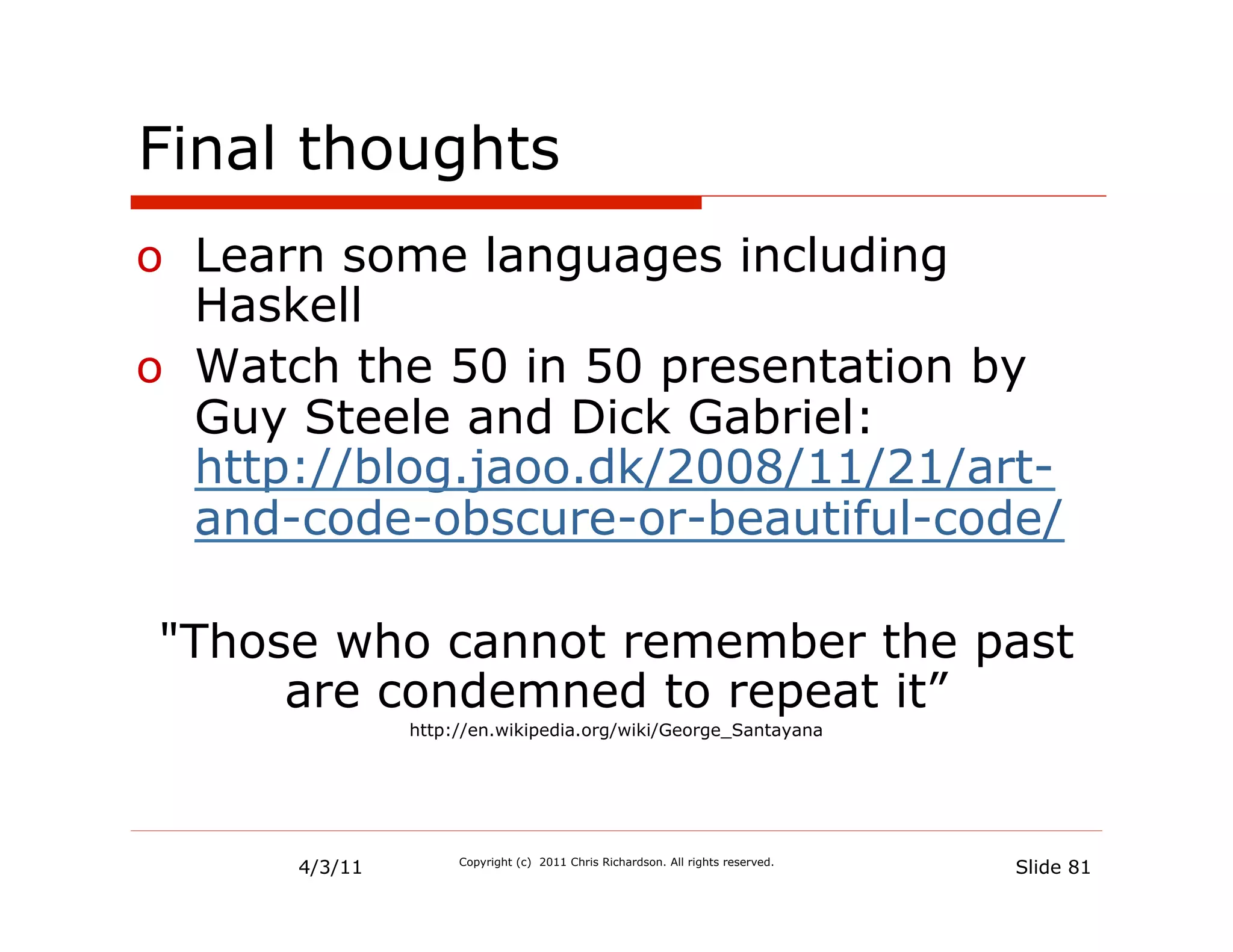 Final thoughts

o Learn some languages including Haskell

o Watch the 50 in 50 presentation by Guy Steele and Dick Gabriel: http://blog.jaoo.dk/2008/11/21/art-and-code-obscure-or-beautiful-code/

"Those who cannot remember the past are condemned to repeat it”
http://en.wikipedia.org/wiki/George_Santayana

4/3/11 Copyright (c) 2011 Chris Richardson. All rights reserved. Slide 81